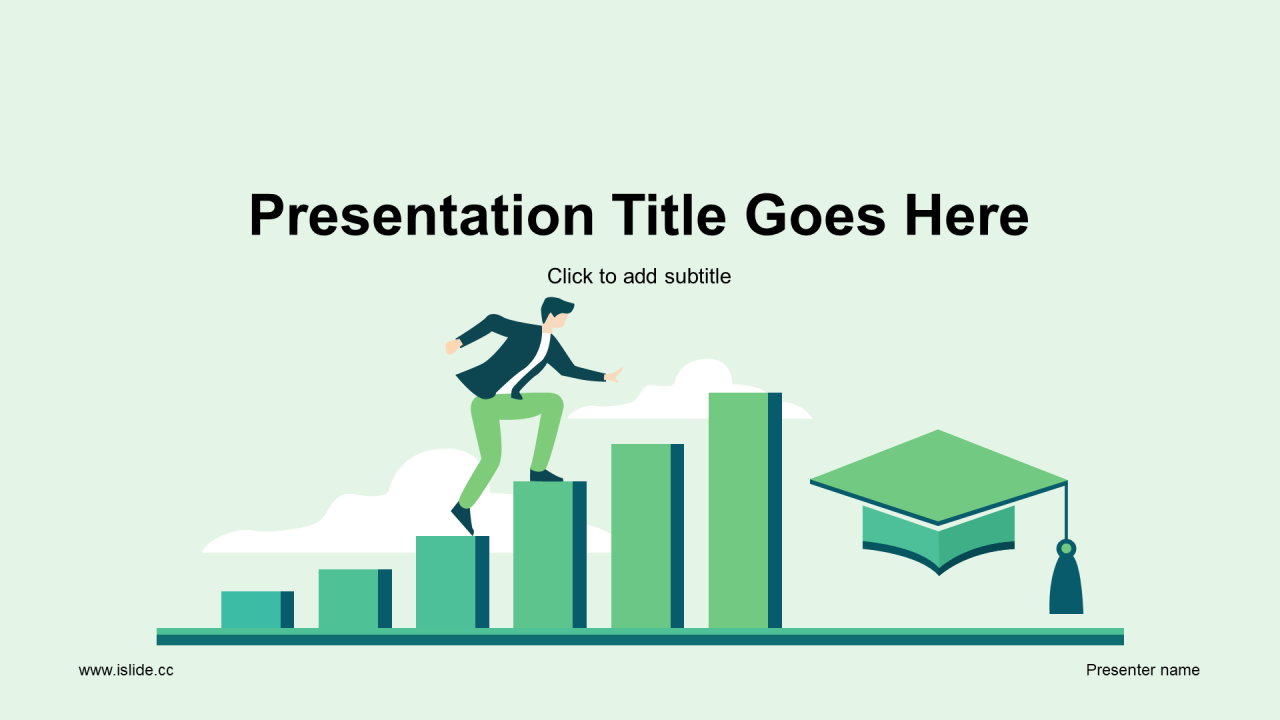 Presentation Title Goes Here

Click to add subtitle

www.islide.cc

Presenter name